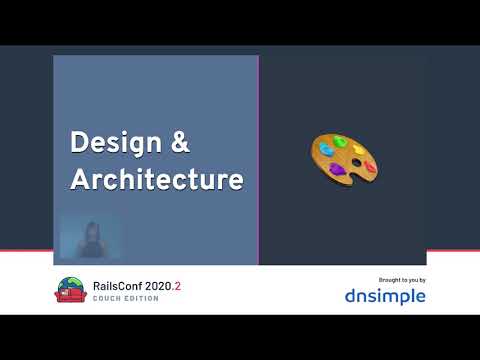 Design & Architecture

RailsConf 2020.2
COUCH EDITION

Brought to you by
dnsimple